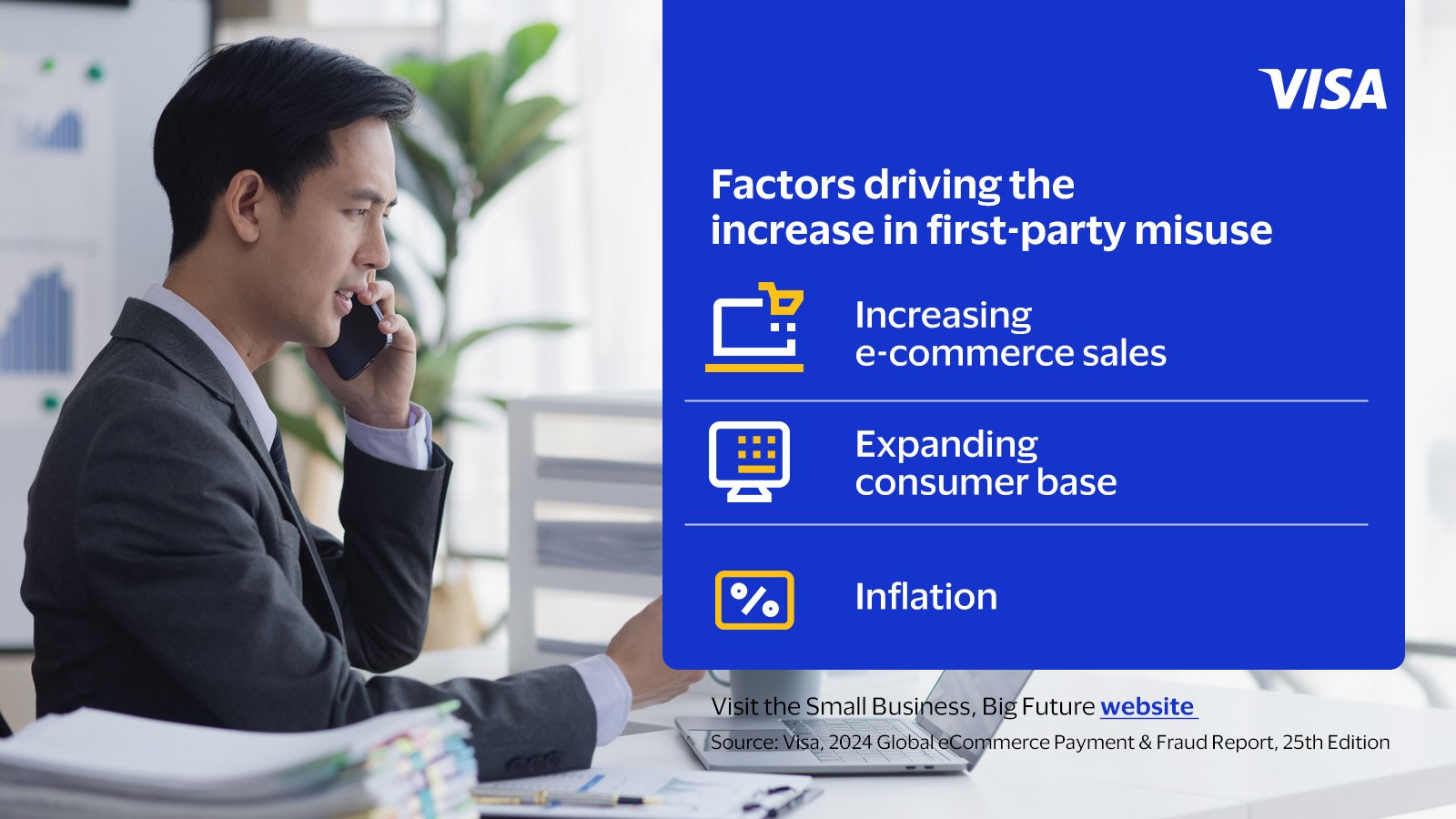 VISA

Factors driving the increase in first-party misuse

Increasing e-commerce sales

Expanding consumer base

Inflation

Visit the Small Business, Big Future website

Source: Visa, 2024 Global eCommerce Payment & Fraud Report, 25th Edition